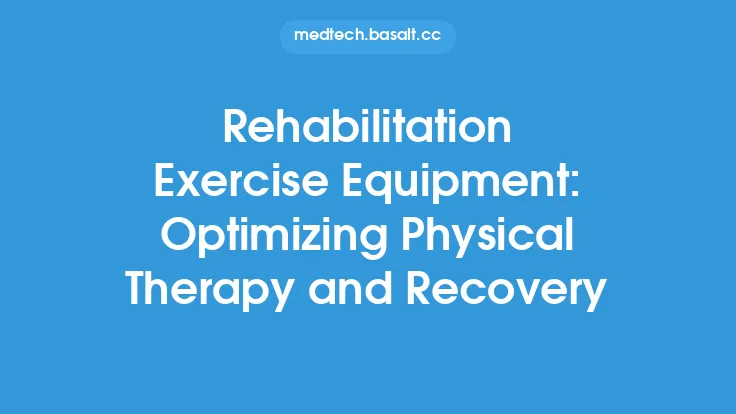 medtech.basalt.cc

Rehabilitation Exercise Equipment: Optimizing Physical Therapy and Recovery